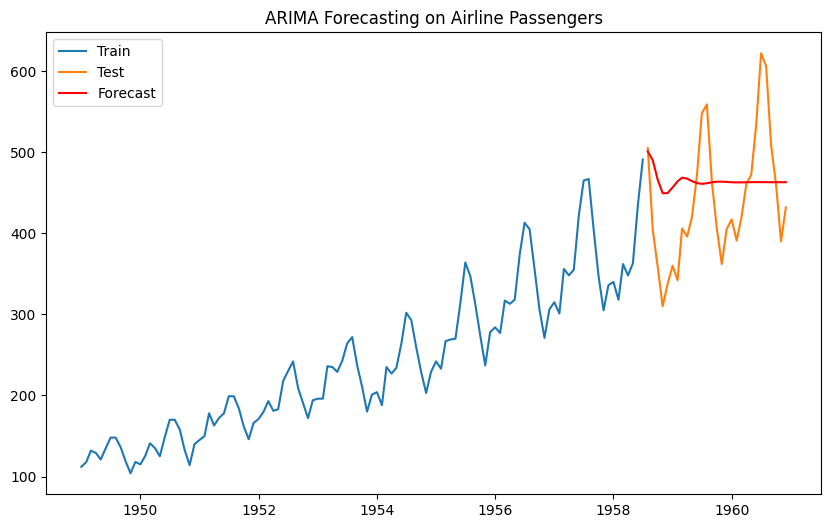 ARIMA Forecasting on Airline Passengers

Train
Test
Forecast

600
500
400
300
200
100

1950
1952
1954
1956
1958
1960